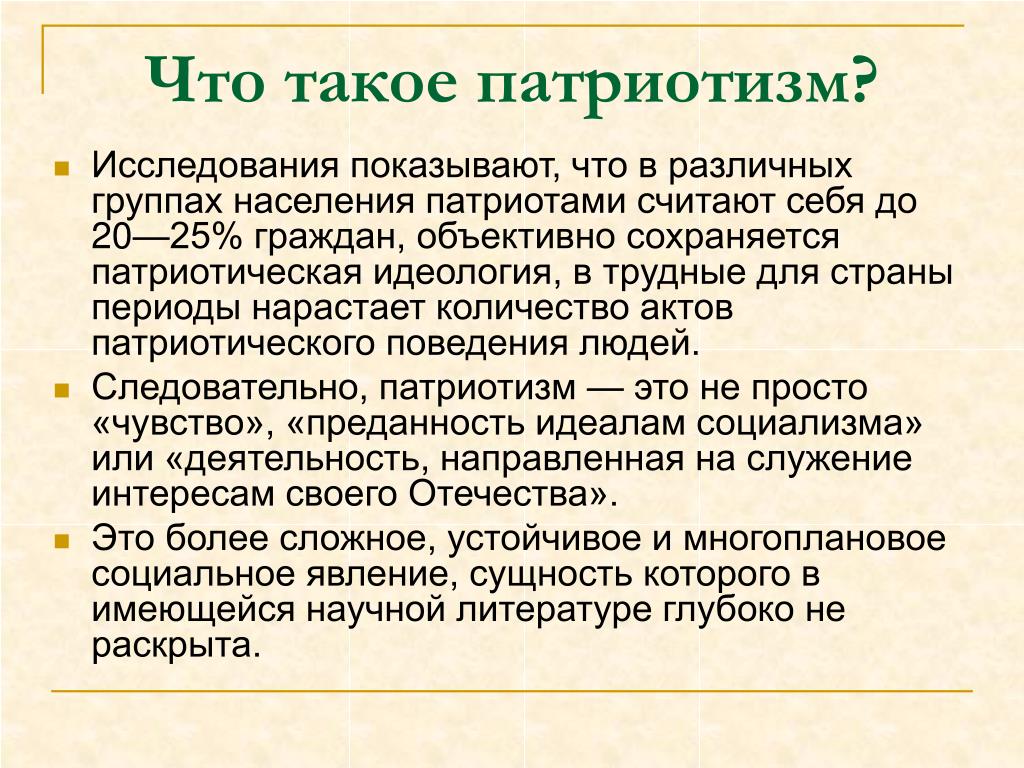 Что такое патриотизм?

Исследования показывают, что в различных группах населения патриотами считают себя до 20—25% граждан, объективно сохраняется патриотическая идеология, в трудные для страны периоды нарастает количество актов патриотического поведения людей.

Следовательно, патриотизм — это не просто «чувство», «преданность идеалам социализма» или «деятельность, направленная на служение интересам своего Отечества».

Это более сложное, устойчивое и многоплановое социальное явление, сущность которого в имеющейся научной литературе глубоко не раскрыта.